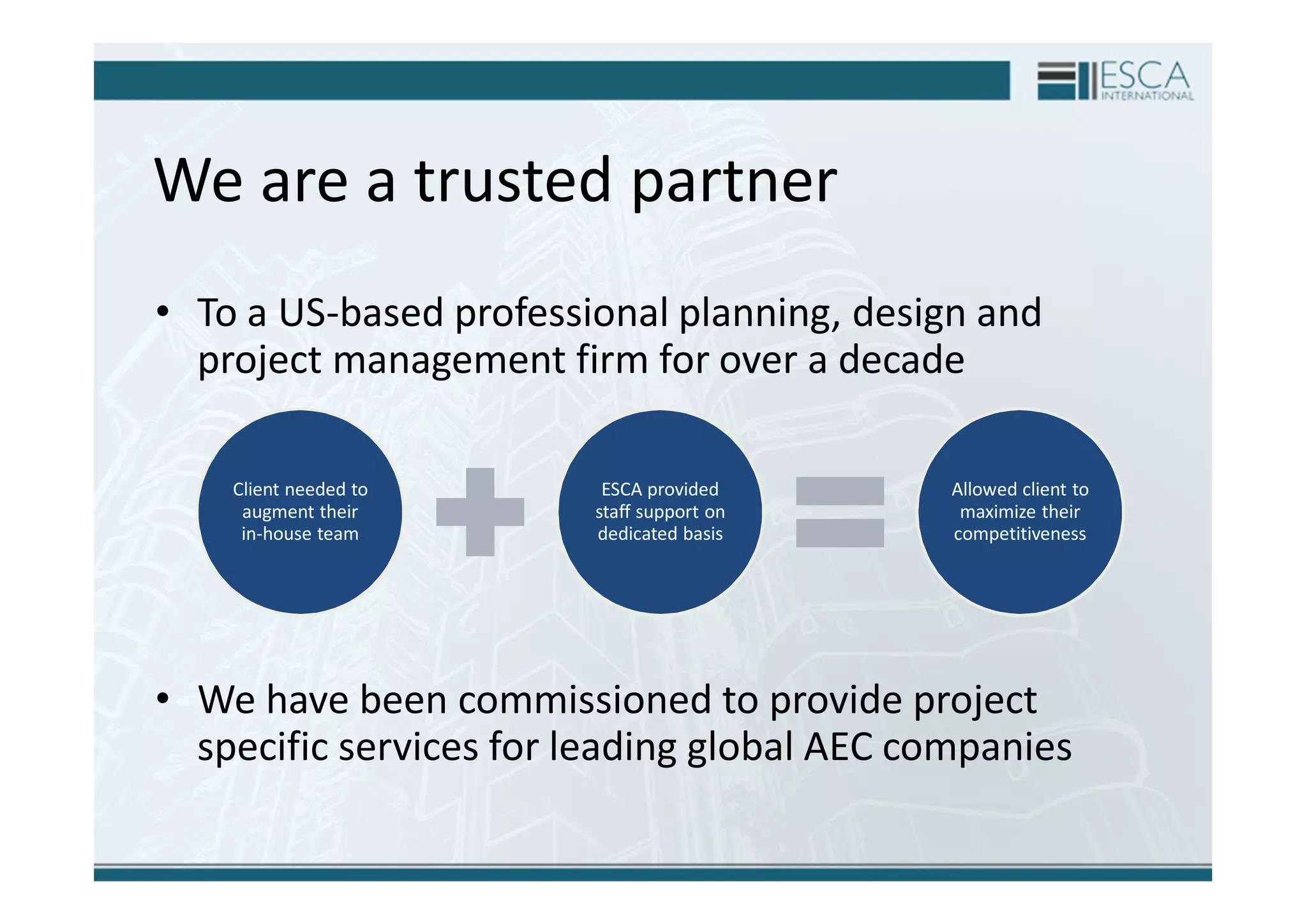 ESCA INTERNATIONAL

We are a trusted partner

• To a US-based professional planning, design and project management firm for over a decade

Client needed to augment their in-house team

ESCA provided staff support on dedicated basis

Allowed client to maximize their competitiveness

• We have been commissioned to provide project specific services for leading global AEC companies